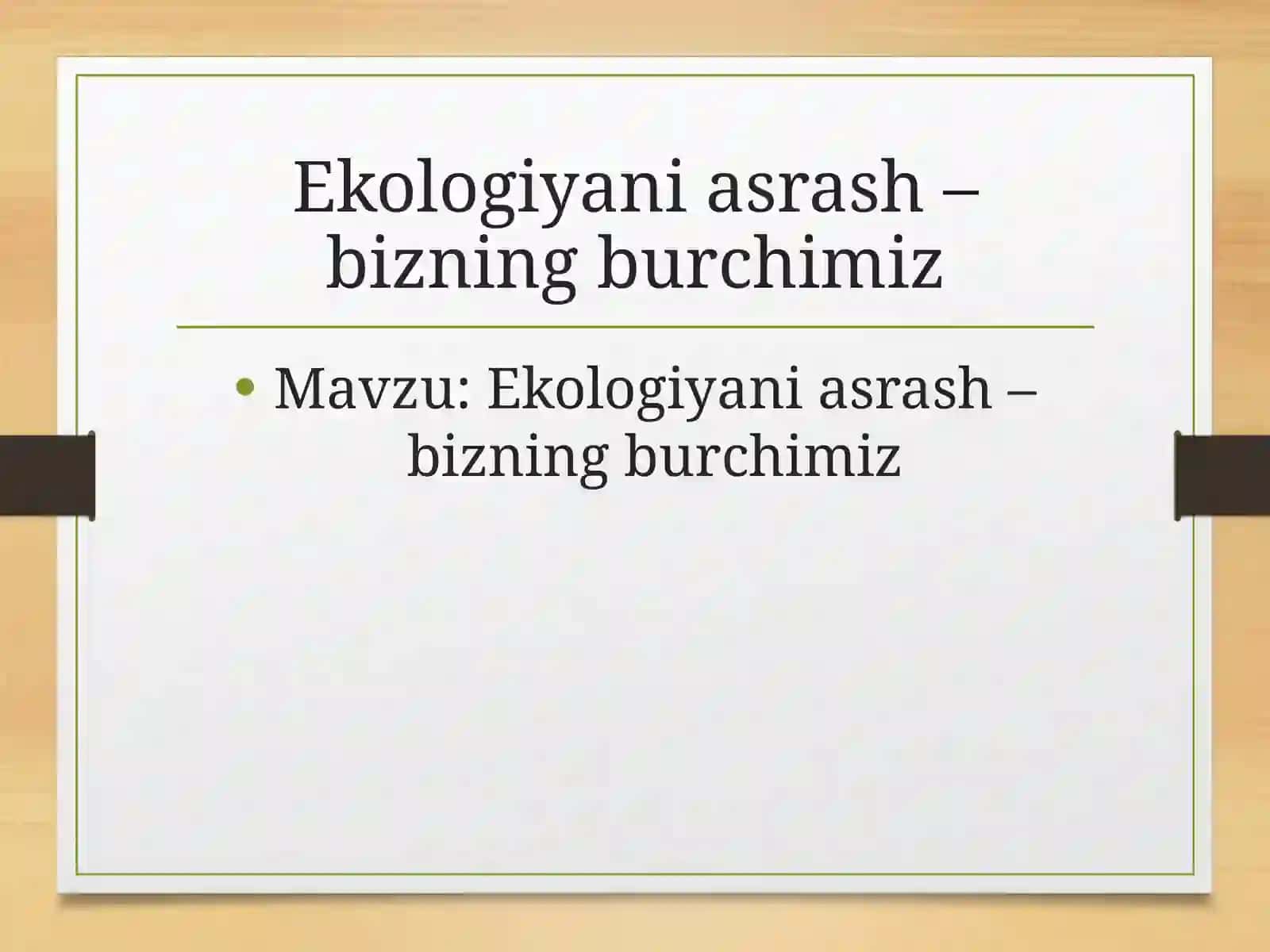 Ekologiyani asrash – bizning burchimiz

• Mavzu: Ekologiyani asrash – bizning burchimiz